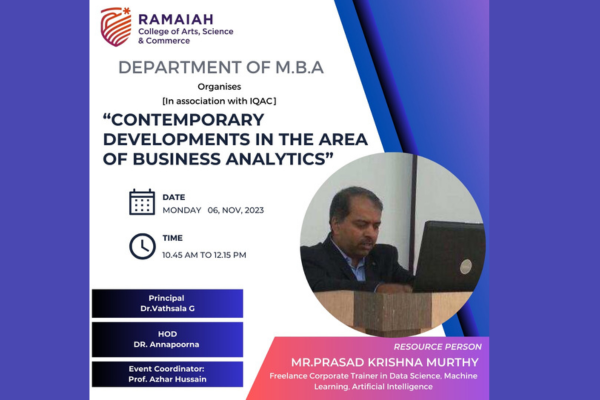 RAMAIAH
College of Arts, Science & Commerce

DEPARTMENT OF M.B.A

Organises
[In association with IQAC]

“CONTEMPORARY DEVELOPMENTS IN THE AREA OF BUSINESS ANALYTICS”

DATE
MONDAY 06, NOV, 2023

TIME
10.45 AM TO 12.15 PM

Principal
Dr.Vathsala G

HOD
DR. Annapoorna

Event Coordinator:
Prof. Azhar Hussain

RESOURCE PERSON
MR.PRASAD KRISHNA MURTHY
Freelance Corporate Trainer in Data Science, Machine Learning, Artificial Intelligence